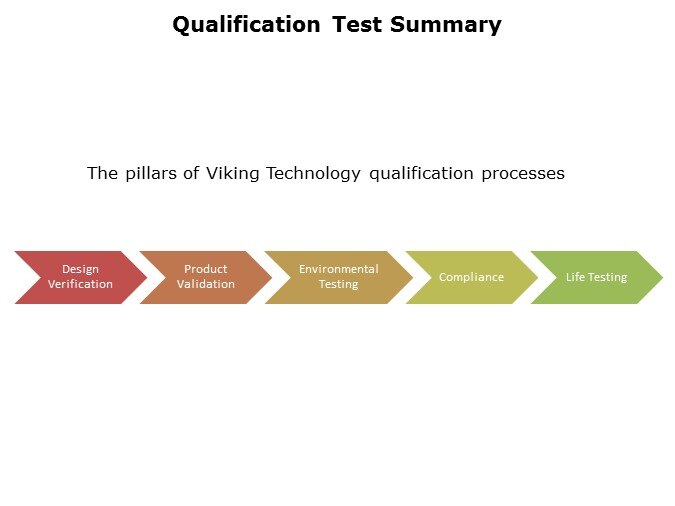 Qualification Test Summary

The pillars of Viking Technology qualification processes

Design Verification

Product Validation

Environmental Testing

Compliance

Life Testing